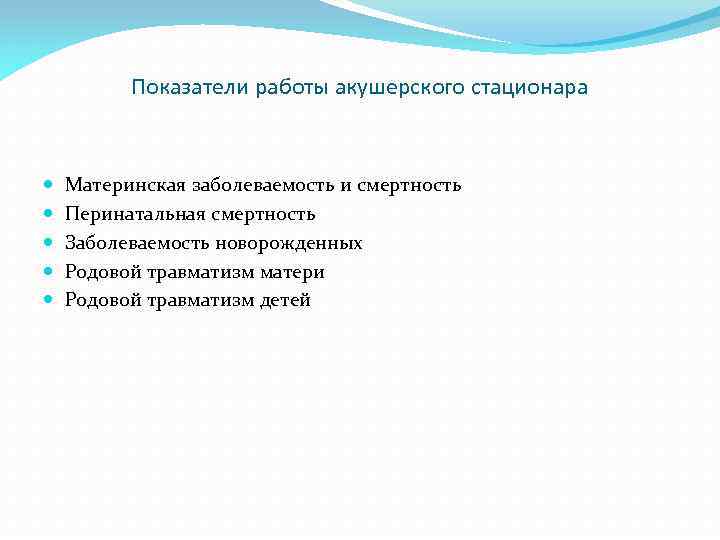 Показатели работы акушерского стационара

- Материнская заболеваемость и смертность
- Перинатальная смертность
- Заболеваемость новорожденных
- Родовой травматизм матери
- Родовой травматизм детей